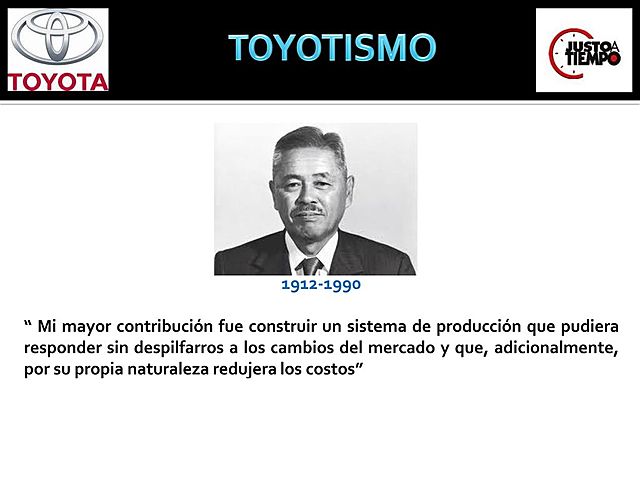 TOYOTA

TOYOTISMO

JUSTO A TIEMPO

1912-1990

“ Mi mayor contribución fue construir un sistema de producción que pudiera responder sin despilfarros a los cambios del mercado y que, adicionalmente, por su propia naturaleza redujera los costos”